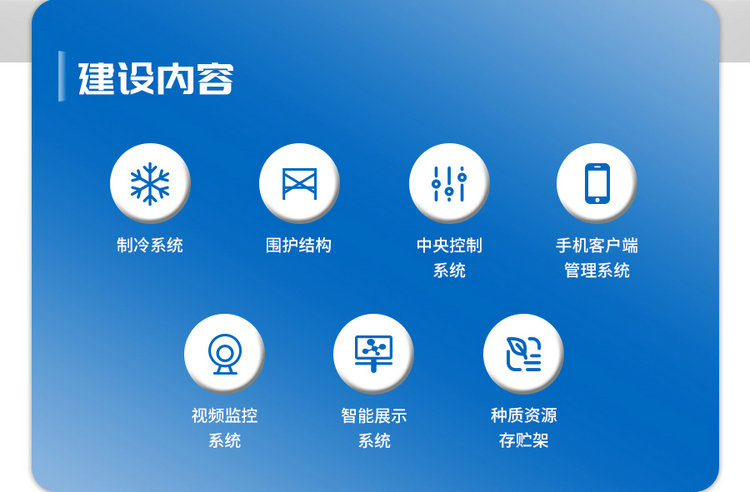 建设内容

制冷系统

围护结构

中央控制系统

手机客户端管理系统

视频监控系统

智能展示系统

种质资源存贮架